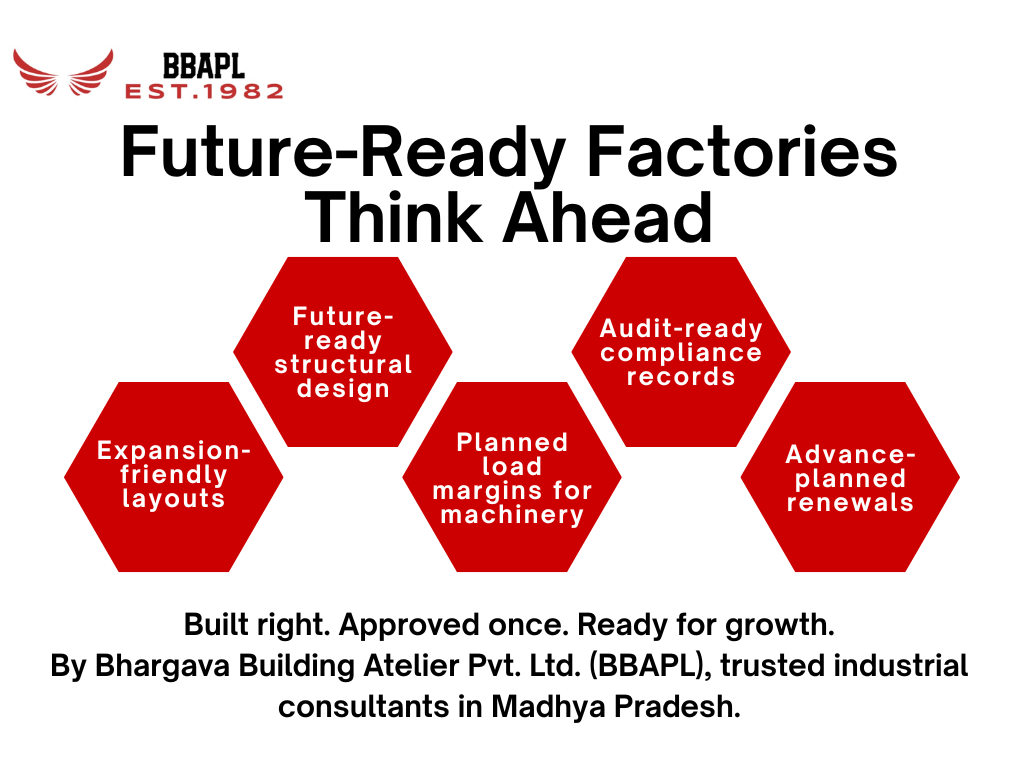 BBAPL
EST.1982

Future-Ready Factories Think Ahead

Expansion-friendly layouts

Future-ready structural design

Planned load margins for machinery

Audit-ready compliance records

Advance-planned renewals

Built right. Approved once. Ready for growth.
By Bhargava Building Atelier Pvt. Ltd. (BBAPL), trusted industrial consultants in Madhya Pradesh.